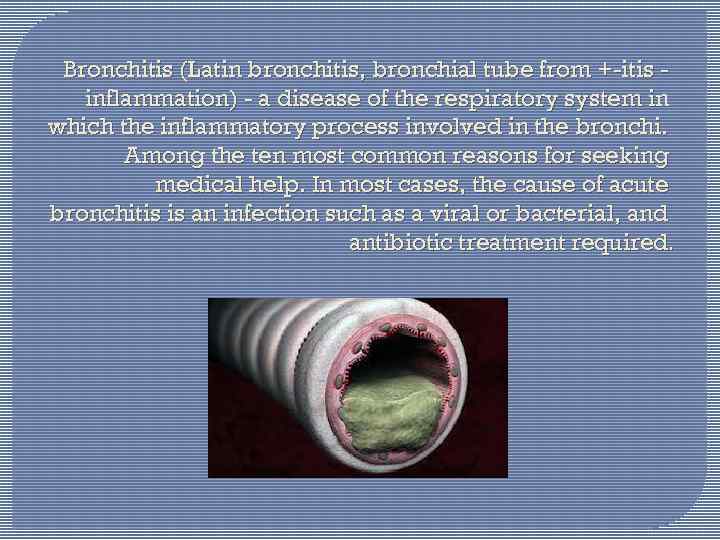 Bronchitis (Latin bronchitis, bronchial tube from +-itis - inflammation) - a disease of the respiratory system in which the inflammatory process involved in the bronchi. Among the ten most common reasons for seeking medical help. In most cases, the cause of acute bronchitis is an infection such as a viral or bacterial, and antibiotic treatment required.